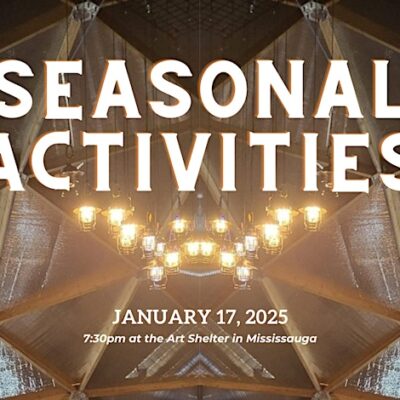 SEASONAL
ACTIVITIES

JANUARY 17, 2025
7:30pm at the Art Shelter in Mississauga